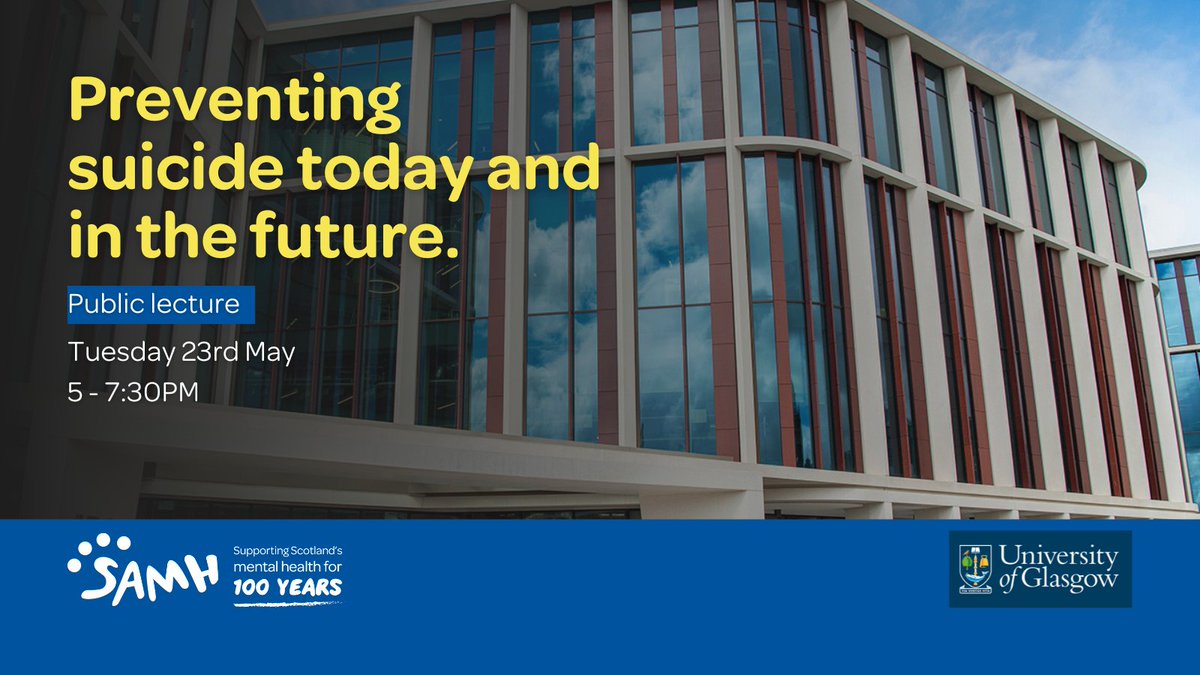 Preventing suicide today and in the future.

Public lecture

Tuesday 23rd May
5 - 7:30PM

SAMH

Supporting Scotland's mental health for 100 YEARS

University of Glasgow